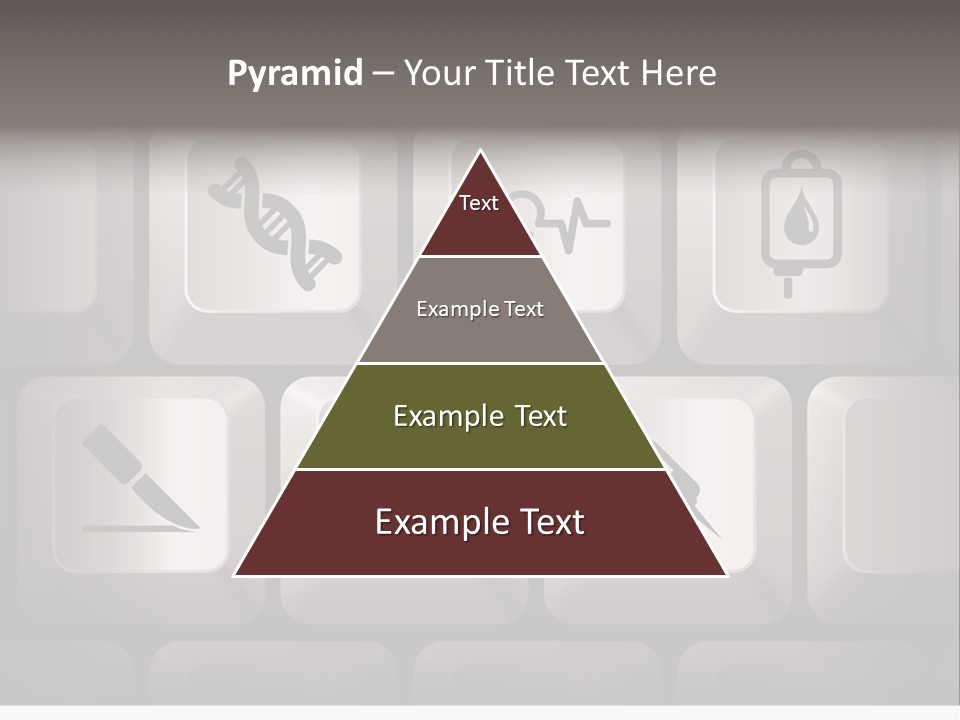 Pyramid – Your Title Text Here

Text

Example Text

Example Text

Example Text